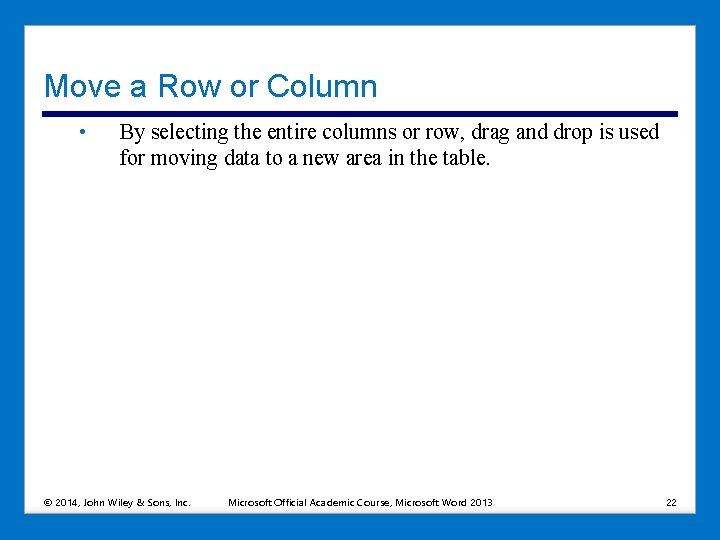 Move a Row or Column

• By selecting the entire columns or row, drag and drop is used for moving data to a new area in the table.

© 2014, John Wiley & Sons, Inc. Microsoft Official Academic Course, Microsoft Word 2013 22